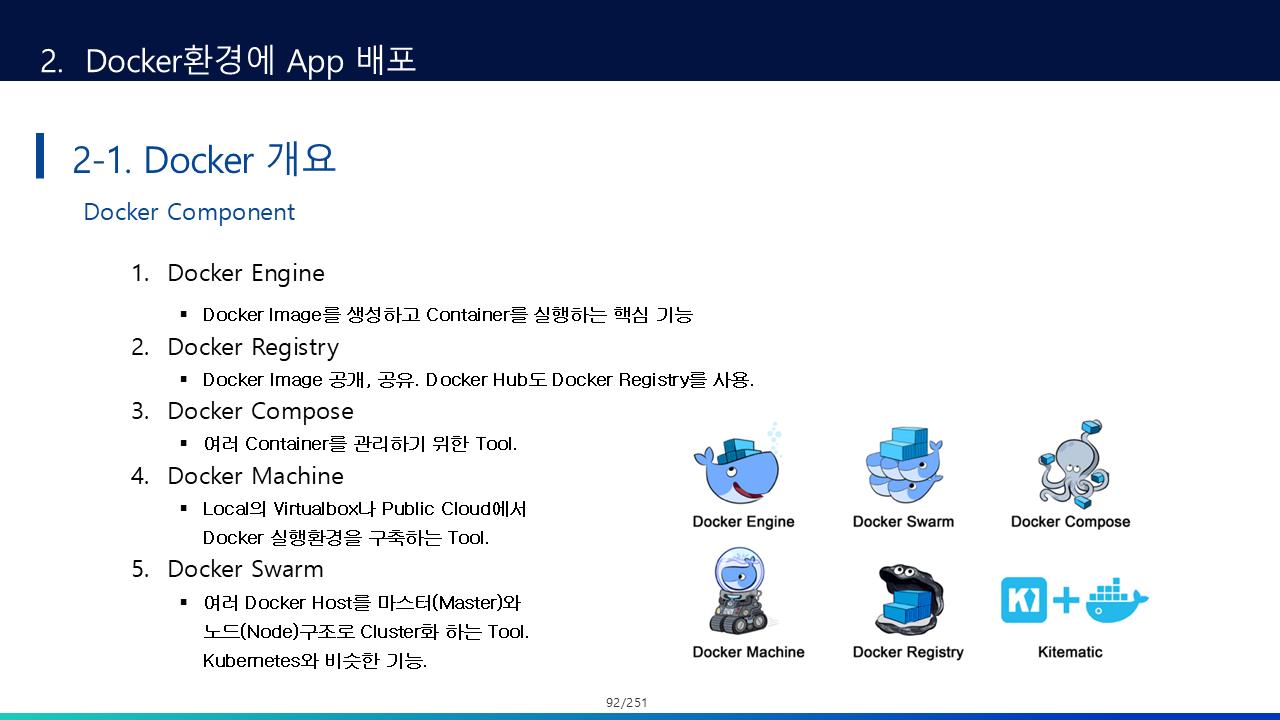 2. Docker환경에 App 배포

2-1. Docker 개요

Docker Component

1. Docker Engine
▪ Docker Image를 생성하고 Container를 실행하는 핵심 기능

2. Docker Registry
▪ Docker Image 공개, 공유. Docker Hub도 Docker Registry를 사용.

3. Docker Compose
▪ 여러 Container를 관리하기 위한 Tool.

4. Docker Machine
▪ Local의 Virtualbox나 Public Cloud에서 Docker 실행환경을 구축하는 Tool.

5. Docker Swarm
▪ 여러 Docker Host를 마스터(Master)와 노드(Node)구조로 Cluster화 하는 Tool. Kubernetes와 비슷한 기능.

Docker Engine

Docker Swarm

Docker Compose

Docker Machine

Docker Registry

Kitematic

92/251